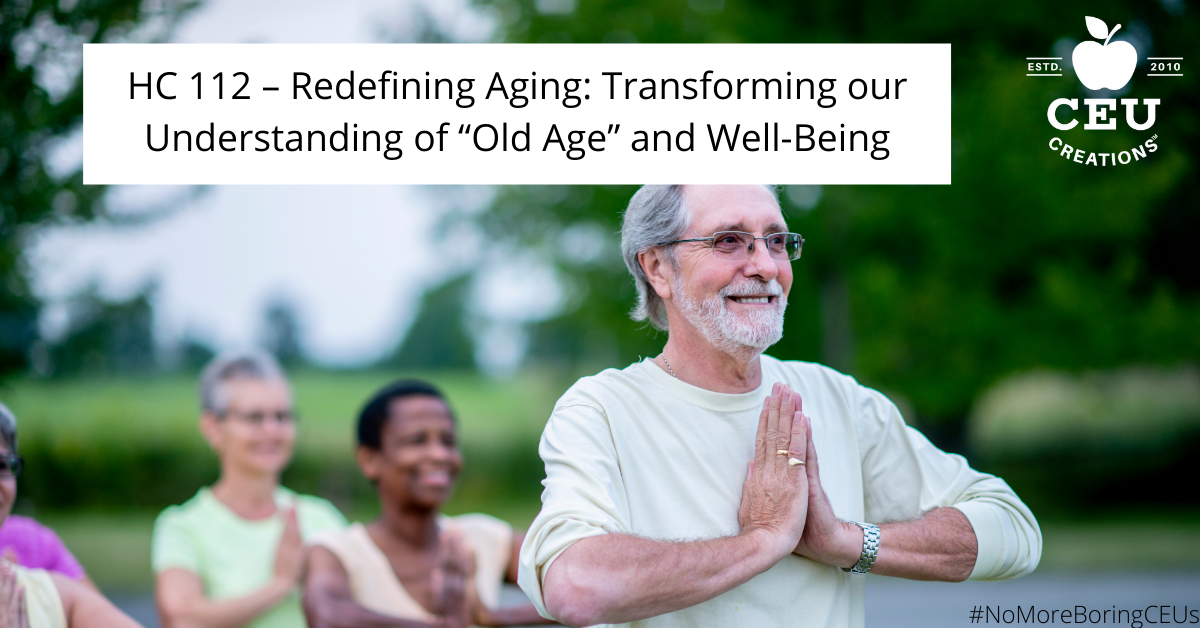 HC 112 – Redefining Aging: Transforming our Understanding of “Old Age” and Well-Being

ESTD. 2010
CEU
CREATIONS™

#NoMoreBoringCEUs